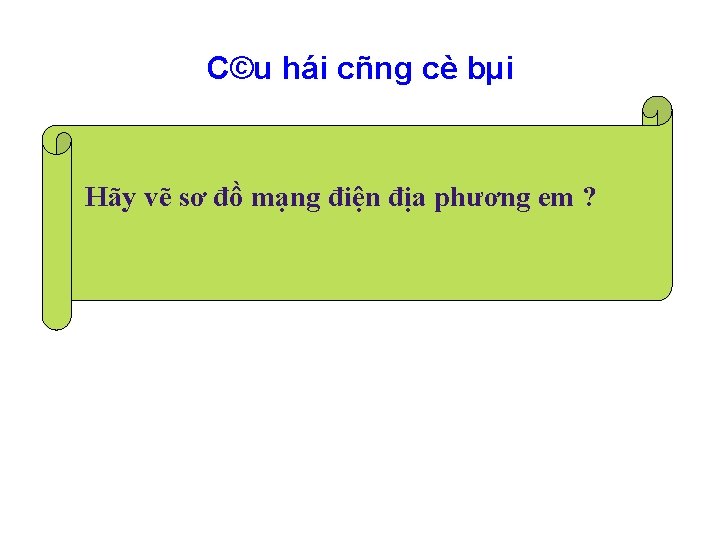 C©u hái cñng cè bµi

Hãy vẽ sơ đồ mạng điện địa phương em ?